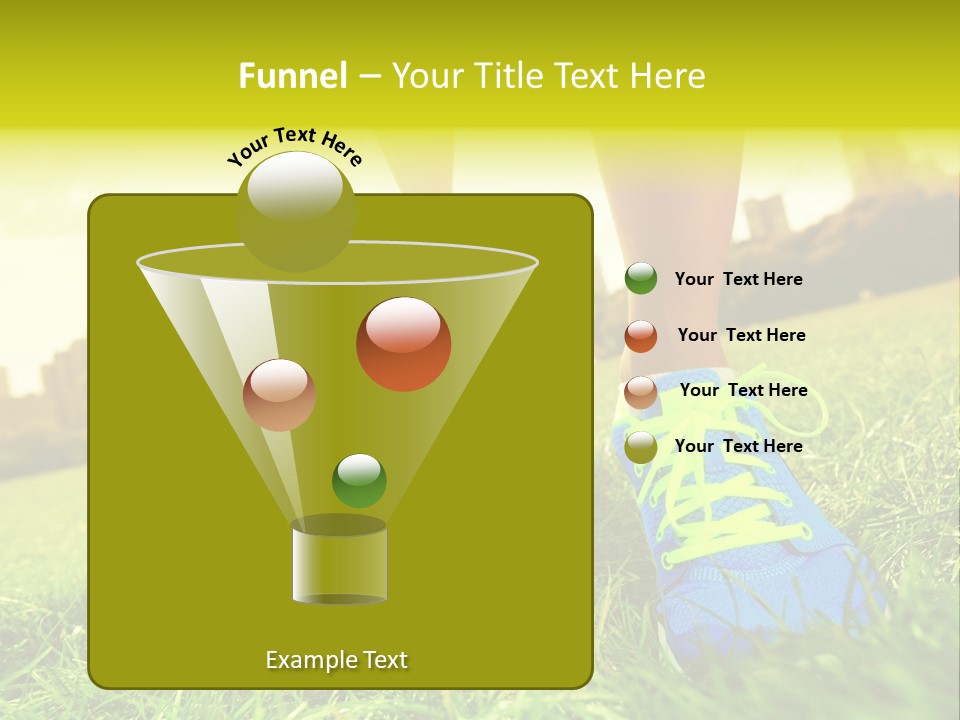 Funnel – Your Title Text Here

Your Text Here

Example Text

Your Text Here

Your Text Here

Your Text Here

Your Text Here